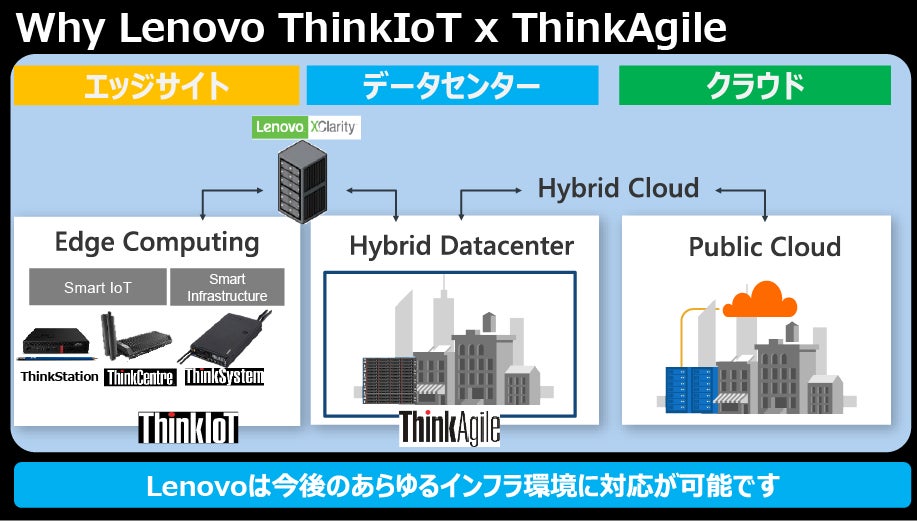 Why Lenovo ThinkIoT x ThinkAgile

エッジサイト

データセンター

クラウド

Lenovo XClarity

Hybrid Cloud

Edge Computing

Smart IoT

Smart Infrastructure

ThinkStation

ThinkCentre

ThinkSystem

ThinkIoT

Hybrid Datacenter

ThinkAgile

Public Cloud

Lenovoは今後のあらゆるインフラ環境に対応が可能です